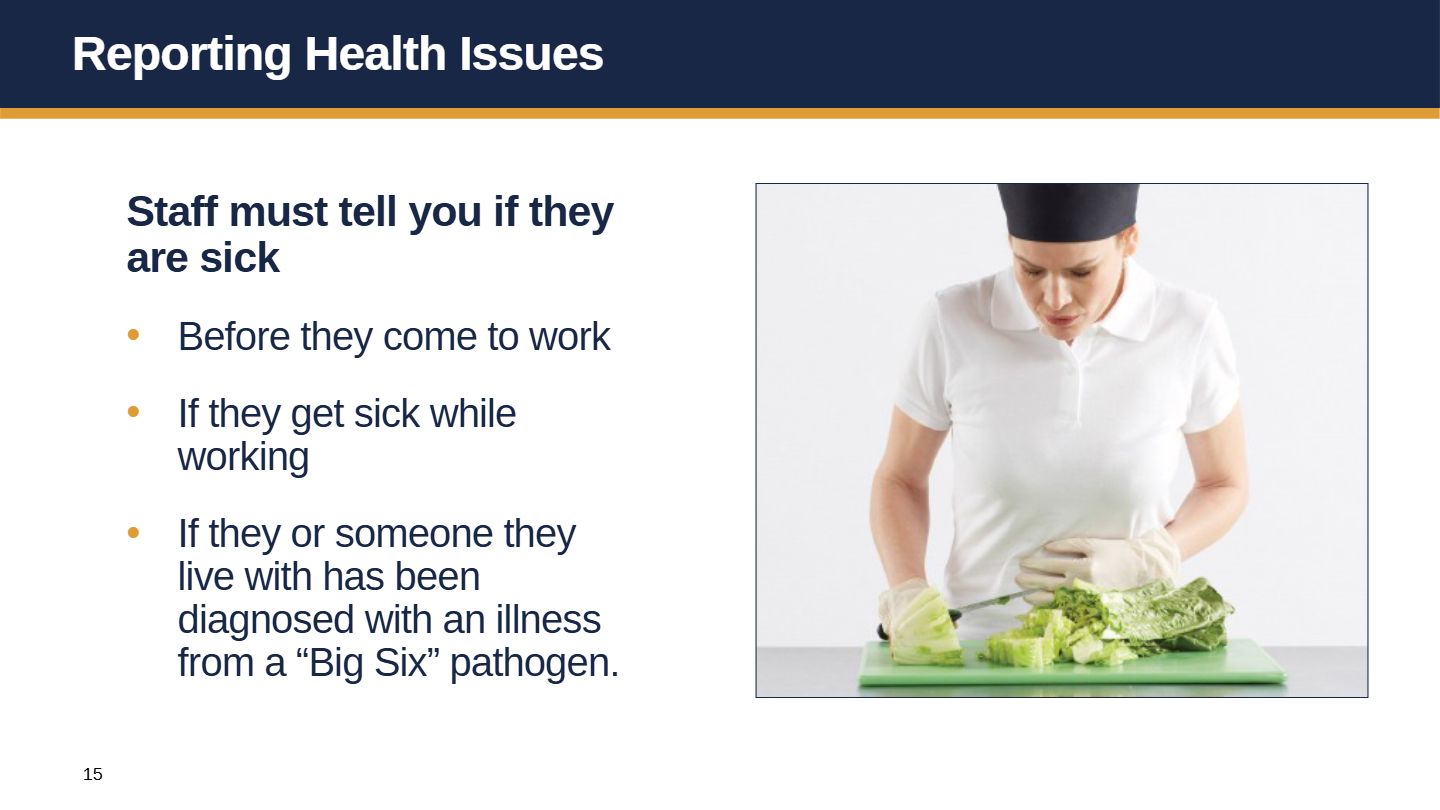 Reporting Health Issues

Staff must tell you if they are sick

• Before they come to work

• If they get sick while working

• If they or someone they live with has been diagnosed with an illness from a “Big Six” pathogen.

15